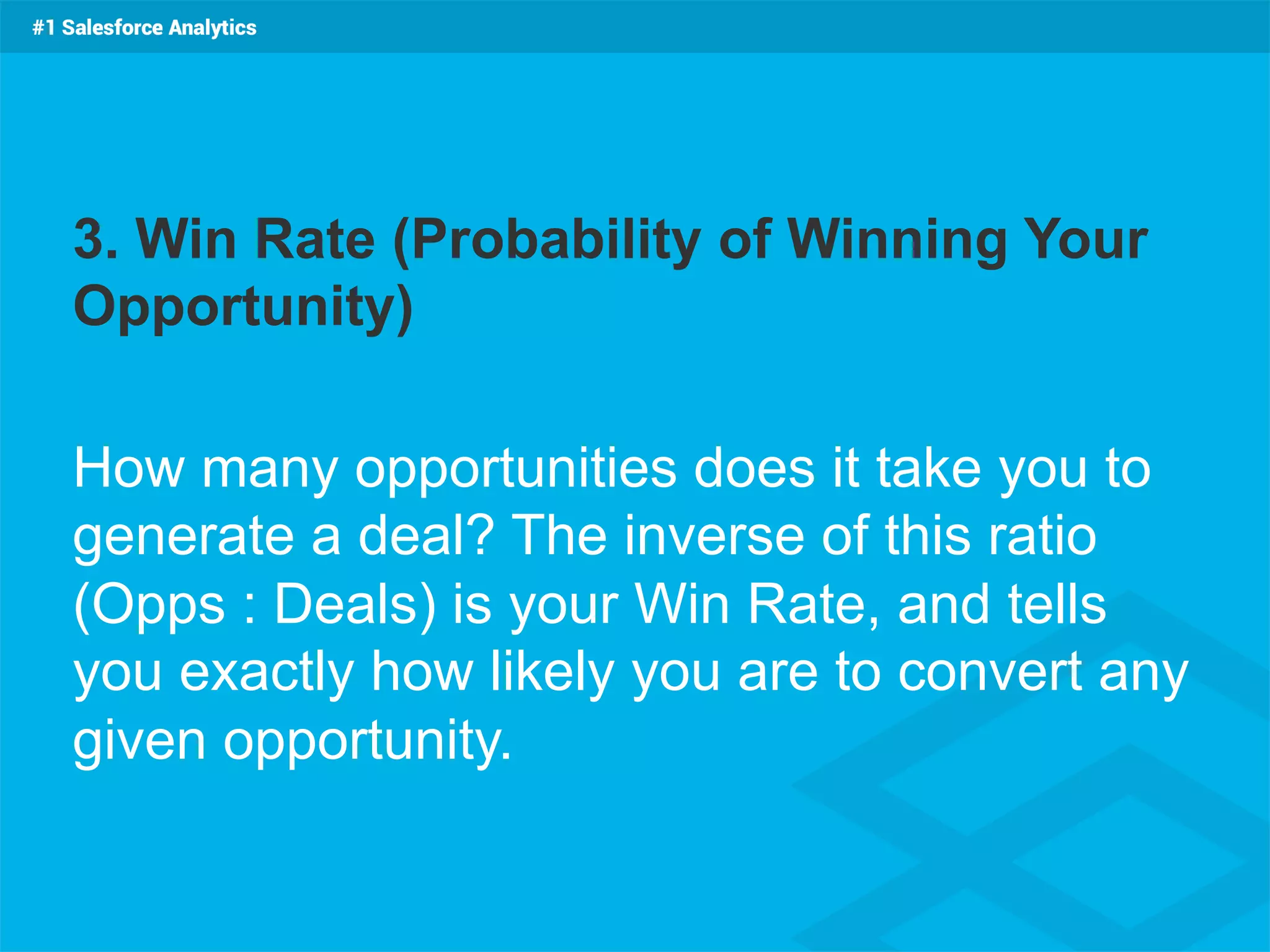 #1 Salesforce Analytics

3. Win Rate (Probability of Winning Your Opportunity)

How many opportunities does it take you to generate a deal? The inverse of this ratio (Opps : Deals) is your Win Rate, and tells you exactly how likely you are to convert any given opportunity.